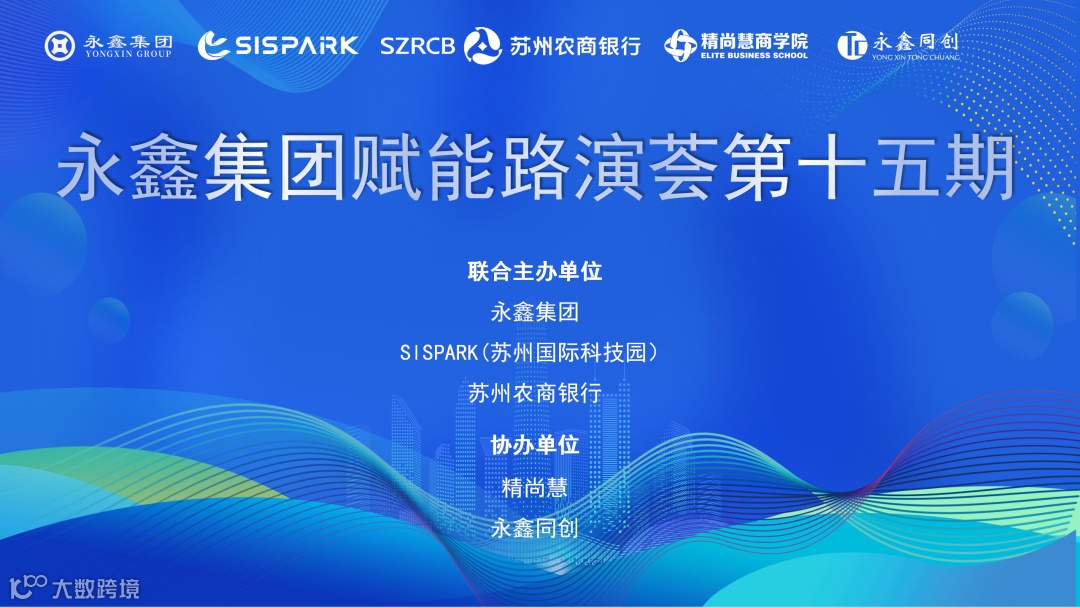 永鑫集团
YONGXIN GROUP

SISPARK

SZRCB 苏州农商银行

精尚慧商学院
ELITE BUSINESS SCHOOL

永鑫同创
YONG XIN TONG CHUANG

永鑫集团赋能路演荟第十五期

联合主办单位

永鑫集团

SISPARK(苏州国际科技园)

苏州农商银行

协办单位

精尚慧

永鑫同创

大数跨境